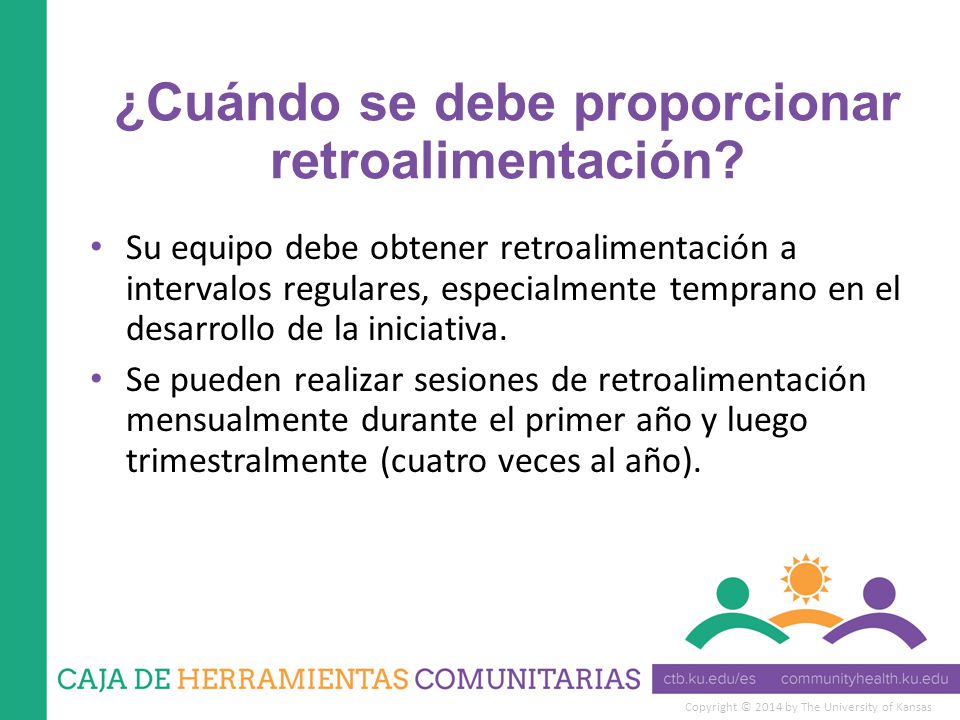 ¿Cuándo se debe proporcionar retroalimentación?

• Su equipo debe obtener retroalimentación a intervalos regulares, especialmente temprano en el desarrollo de la iniciativa.
• Se pueden realizar sesiones de retroalimentación mensualmente durante el primer año y luego trimestralmente (cuatro veces al año).

CAJA DE HERRAMIENTAS COMUNITARIAS ctb.ku.edu/es communityhealth.ku.edu

Copyright © 2014 by The University of Kansas